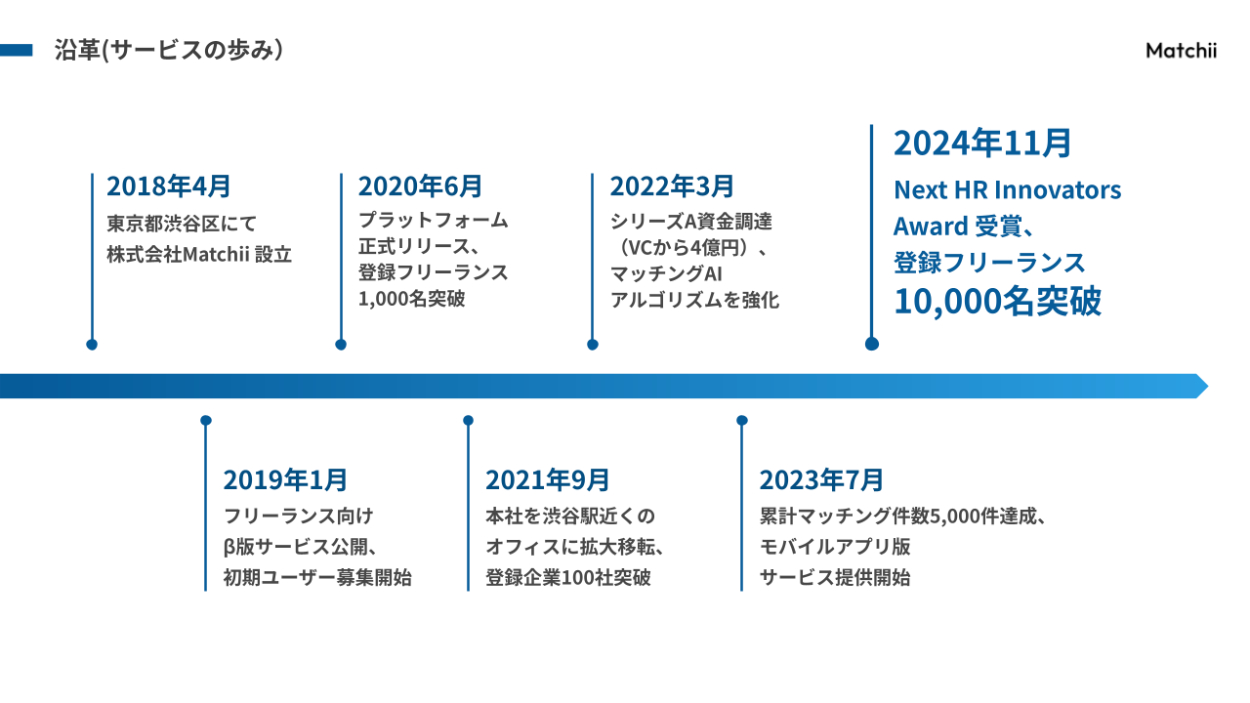 沿革(サービスの歩み)

Matchii

2018年4月
東京都渋谷区にて
株式会社Matchii 設立

2020年6月
プラットフォーム
正式リリース、
登録フリーランス
1,000名突破

2022年3月
シリーズA資金調達
(VCから4億円)、
マッチングAI
アルゴリズムを強化

2024年11月
Next HR Innovators
Award 受賞、
登録フリーランス
10,000名突破

2019年1月
フリーランス向け
β版サービス公開、
初期ユーザー募集開始

2021年9月
本社を渋谷駅近くの
オフィスに拡大移転、
登録企業100社突破

2023年7月
累計マッチング件数5,000件達成、
モバイルアプリ版
サービス提供開始